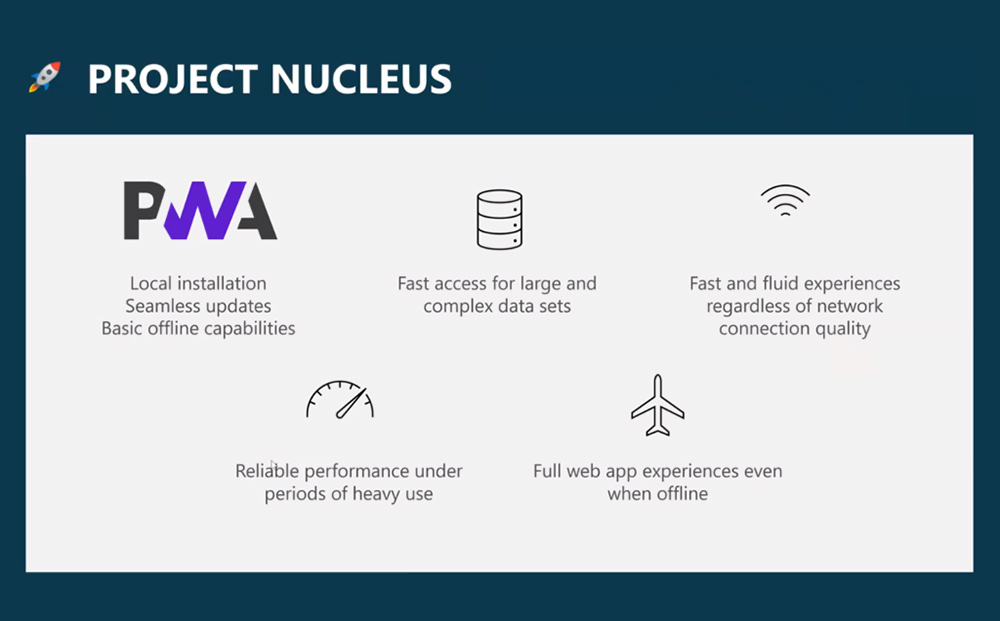 PROJECT NUCLEUS

PWA

Local installation
Seamless updates
Basic offline capabilities

Fast access for large and complex data sets

Fast and fluid experiences regardless of network connection quality

Reliable performance under periods of heavy use

Full web app experiences even when offline